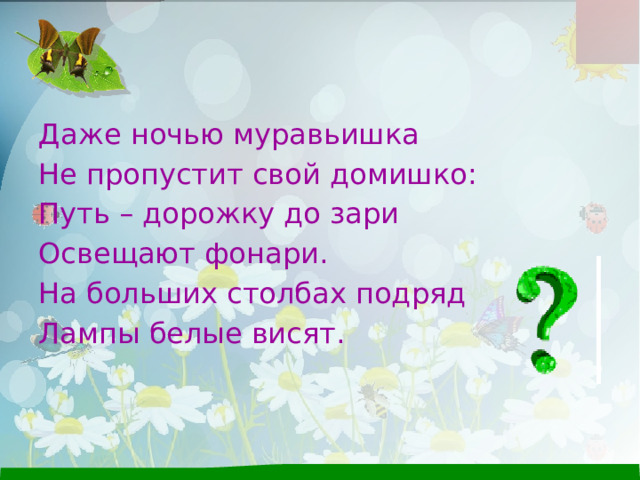 Даже ночью муравьишка
Не пропустит свой домишко:
Путь – дорожку до зари
Освещают фонари.
На больших столбах подряд
Лампы белые висят.

?